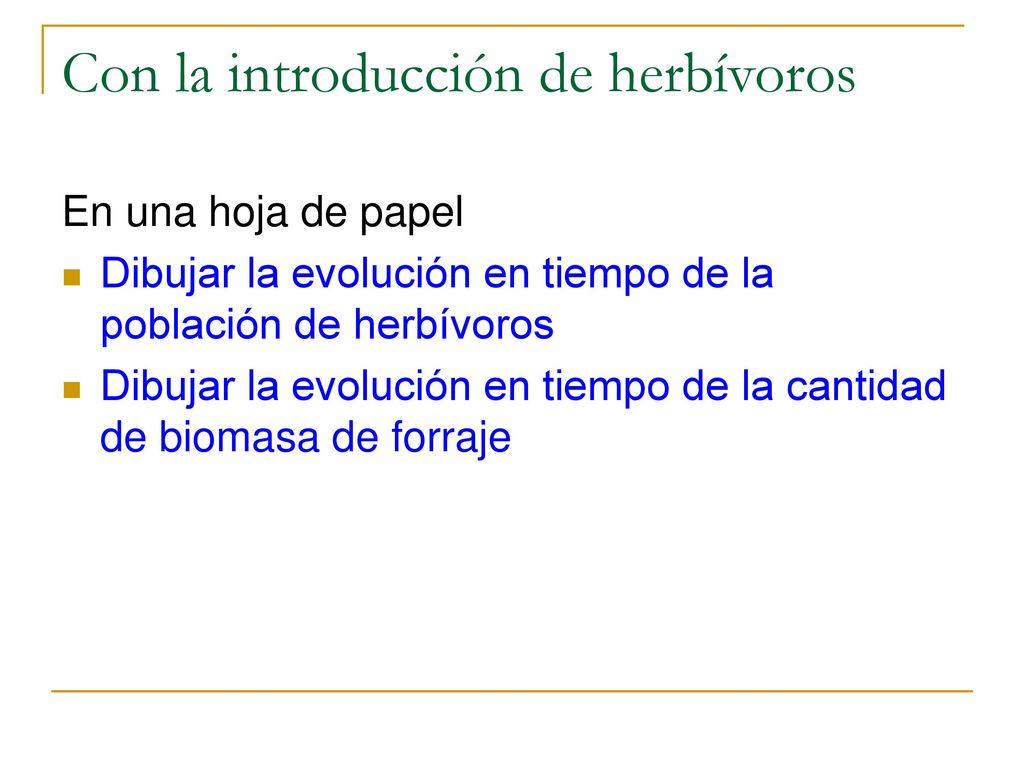 Con la introducción de herbívoros

En una hoja de papel

- Dibujar la evolución en tiempo de la población de herbívoros
- Dibujar la evolución en tiempo de la cantidad de biomasa de forraje